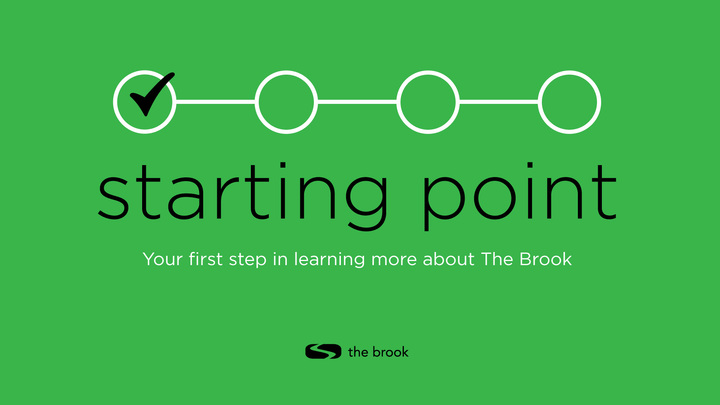 starting point

Your first step in learning more about The Brook

the brook